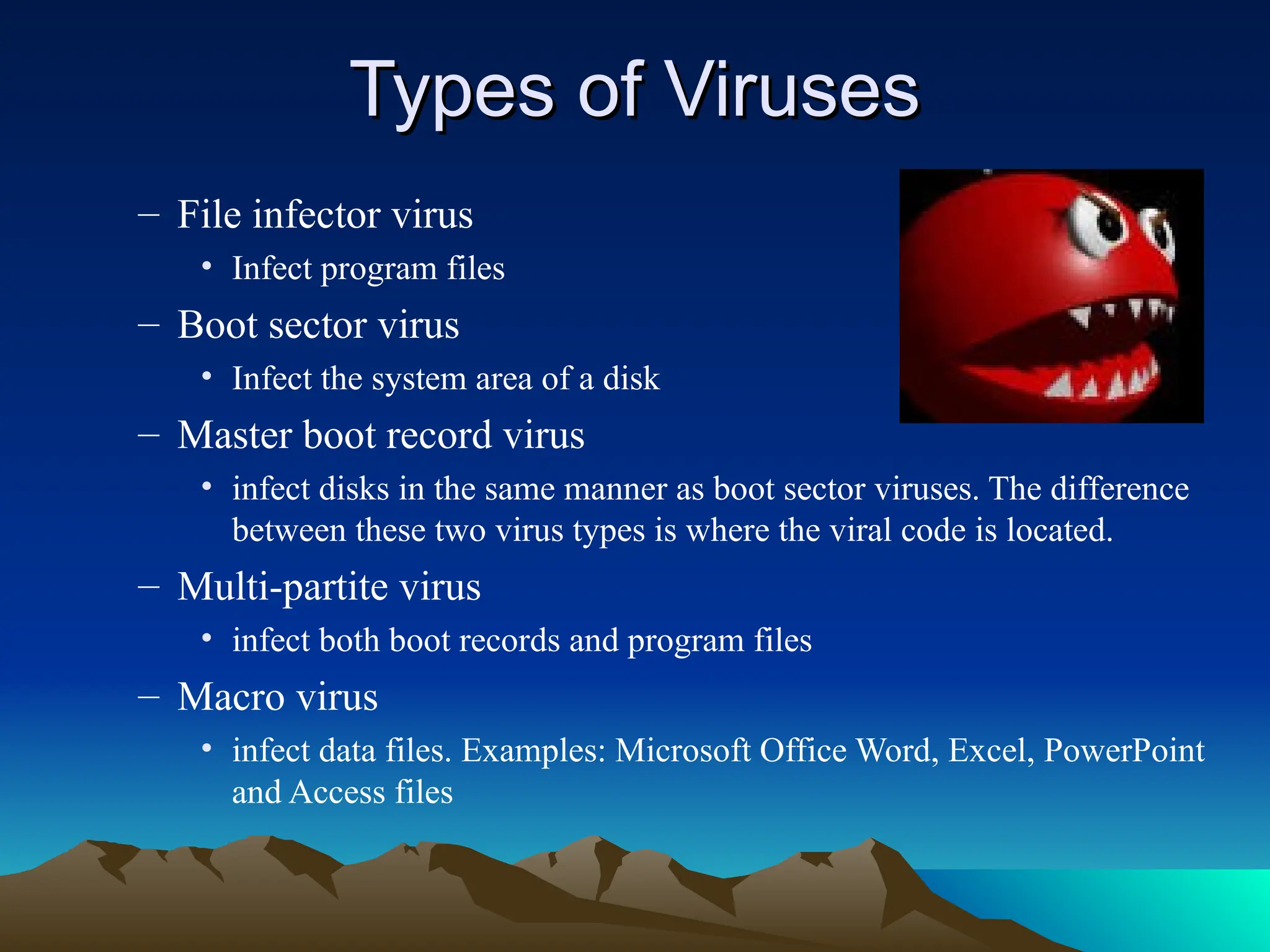 Types of Viruses

– File infector virus
• Infect program files
– Boot sector virus
• Infect the system area of a disk
– Master boot record virus
• infect disks in the same manner as boot sector viruses. The difference between these two virus types is where the viral code is located.
– Multi-partite virus
• infect both boot records and program files
– Macro virus
• infect data files. Examples: Microsoft Office Word, Excel, PowerPoint and Access files